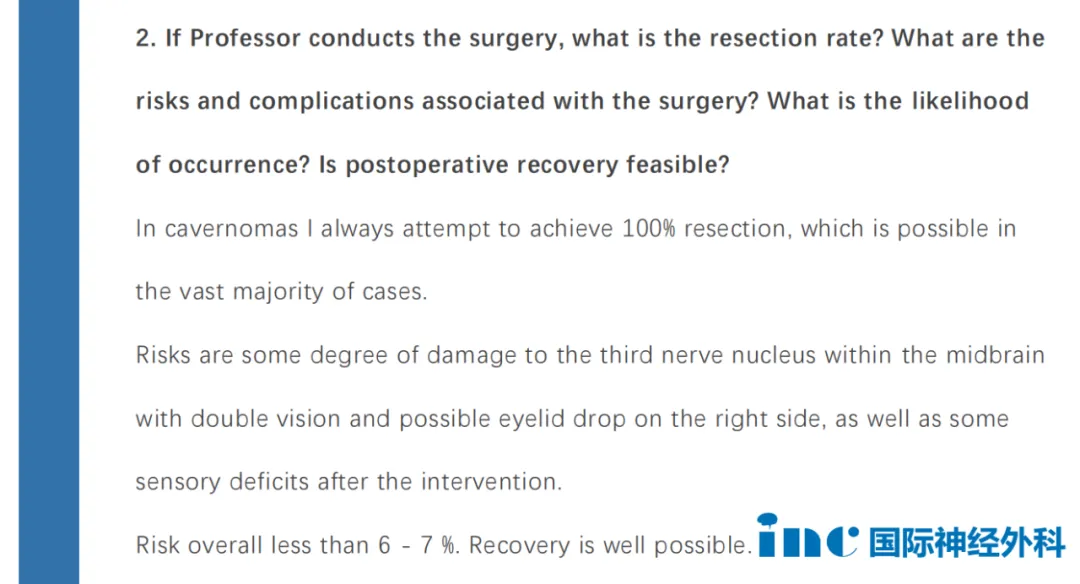 2. If Professor conducts the surgery, what is the resection rate? What are the risks and complications associated with the surgery? What is the likelihood of occurrence? Is postoperative recovery feasible?

In cavernomas I always attempt to achieve 100% resection, which is possible in the vast majority of cases.

Risks are some degree of damage to the third nerve nucleus within the midbrain with double vision and possible eyelid drop on the right side, as well as some sensory deficits after the intervention.

Risk overall less than 6 - 7 %. Recovery is well possible.

inc 国际神经外科